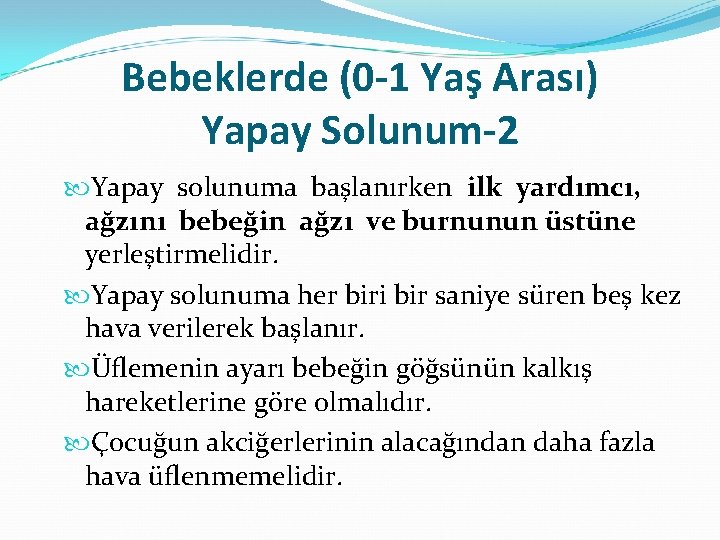 Bebeklerde (0-1 Yaş Arası)
Yapay Solunum-2

Yapay solunuma başlanırken ilk yardımcı, ağzını bebeğin ağzı ve burnunun üstüne yerleştirmelidir.

Yapay solunuma her biri bir saniye süren beş kez hava verilerek başlanır.

Üflemenin ayarı bebeğin göğsünün kalkış hareketlerine göre olmalıdır.

Çocuğun akciğerlerinin alacağından daha fazla hava üflenmemelidir.